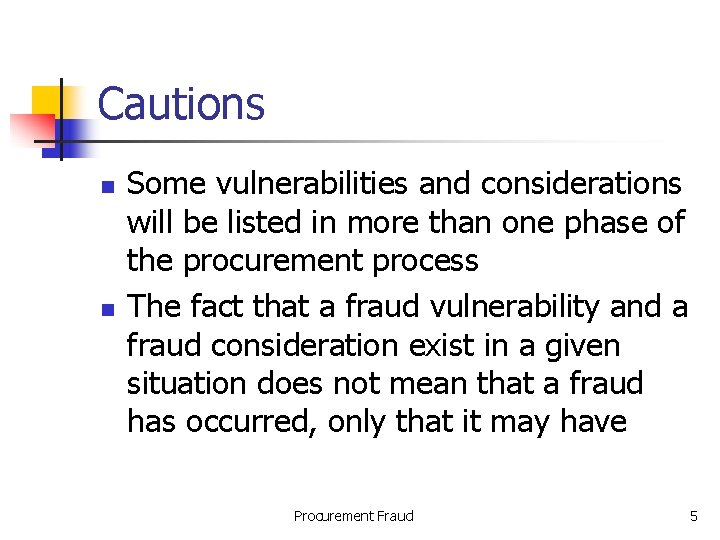 Cautions

- Some vulnerabilities and considerations will be listed in more than one phase of the procurement process
- The fact that a fraud vulnerability and a fraud consideration exist in a given situation does not mean that a fraud has occurred, only that it may have

Procurement Fraud

5